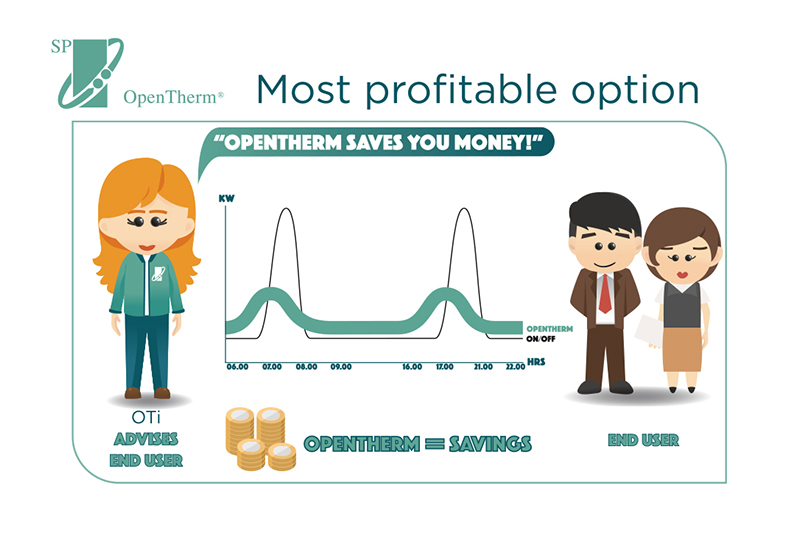 SP
OpenTherm®

Most profitable option

"OPENTHERM SAVES YOU MONEY!"

KW

OPENTHERM
ON/OFF

06.00 07.00 08.00 09.00 16.00 17.00 21.00 22.00 HRS

OTi
ADVISES
END USER

OPENTHERM = SAVINGS

END USER